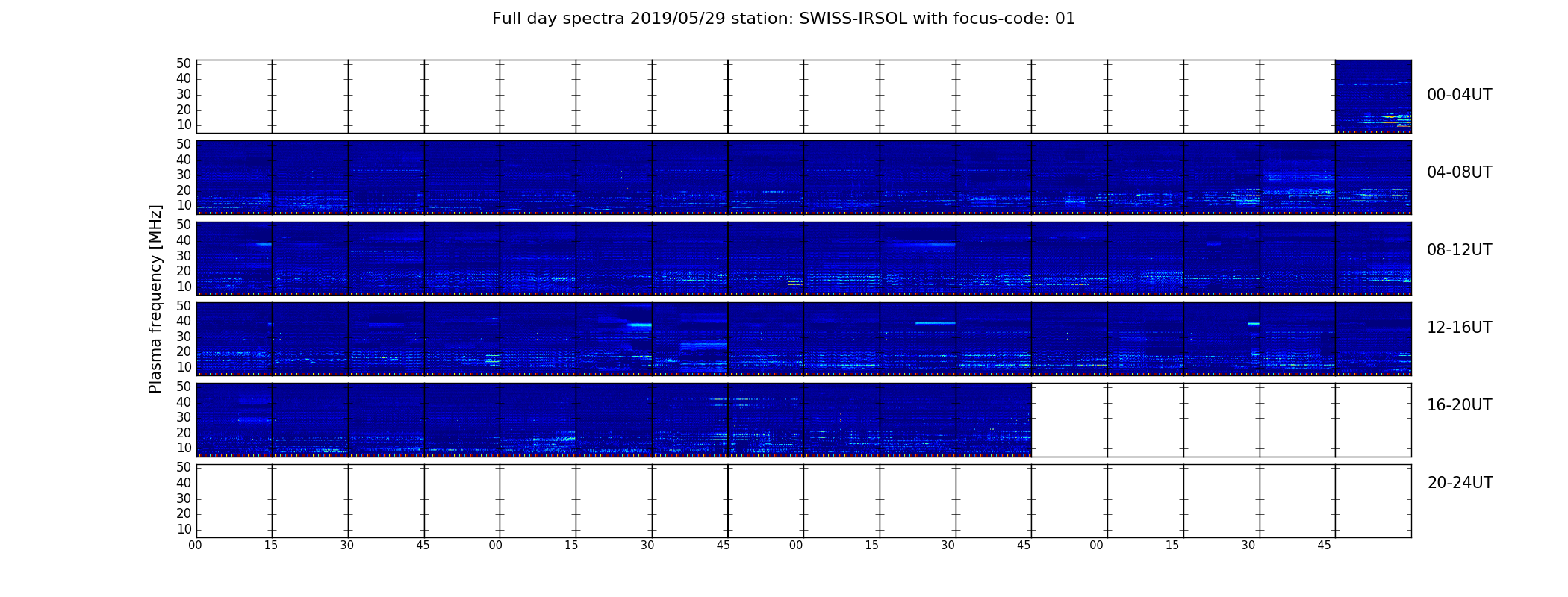 Full day spectra 2019/05/29 station: SWISS-IRSOL with focus-code: 01

Plasma frequency [MHz]

50
40
30
20
10
00-04UT

50
40
30
20
10
04-08UT

50
40
30
20
10
08-12UT

50
40
30
20
10
12-16UT

50
40
30
20
10
16-20UT

50
40
30
20
10
20-24UT

00 15 30 45 00 15 30 45 00 15 30 45 00 15 30 45